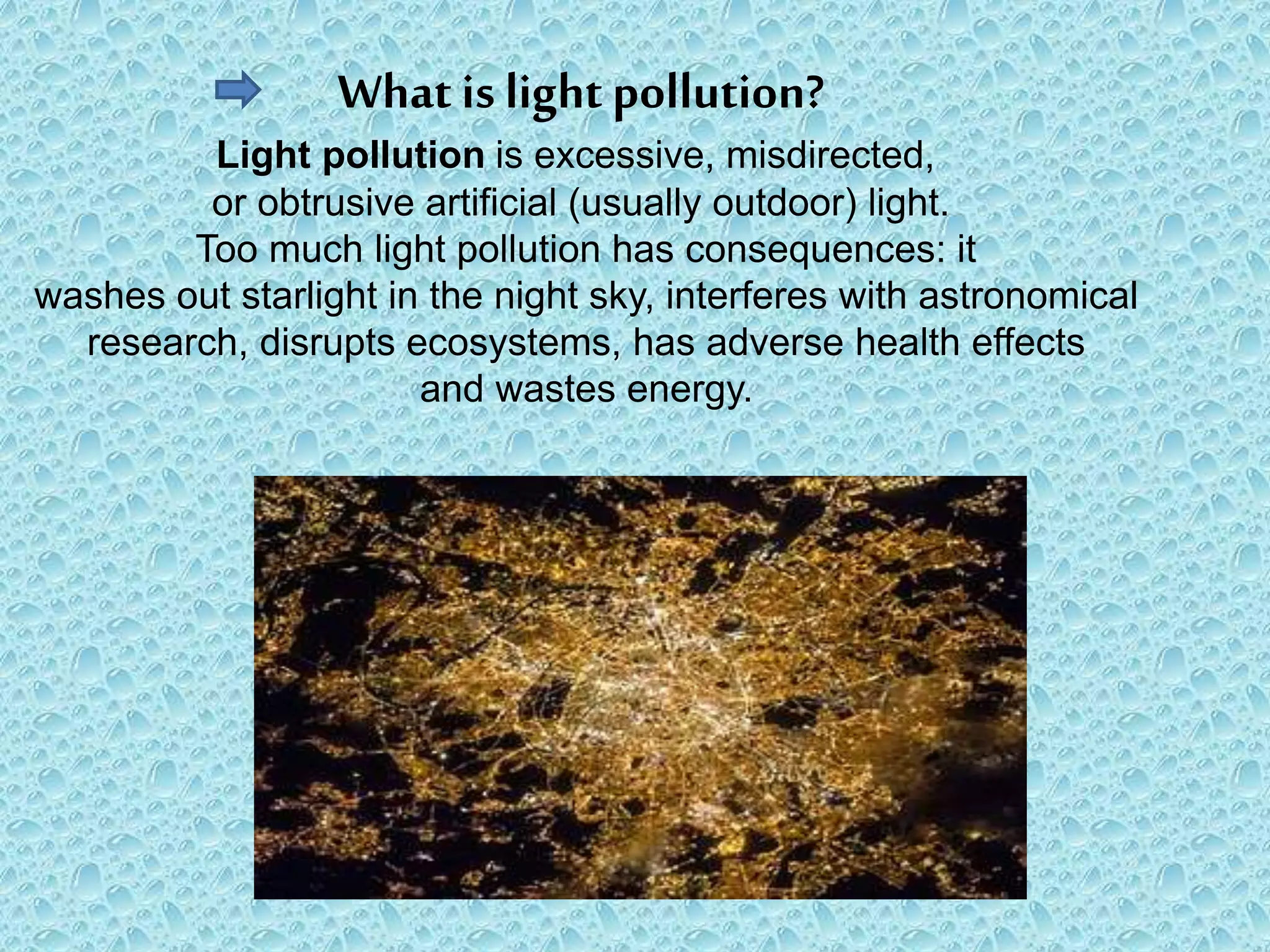 What is light pollution?

Light pollution is excessive, misdirected, or obtrusive artificial (usually outdoor) light. Too much light pollution has consequences: it washes out starlight in the night sky, interferes with astronomical research, disrupts ecosystems, has adverse health effects and wastes energy.